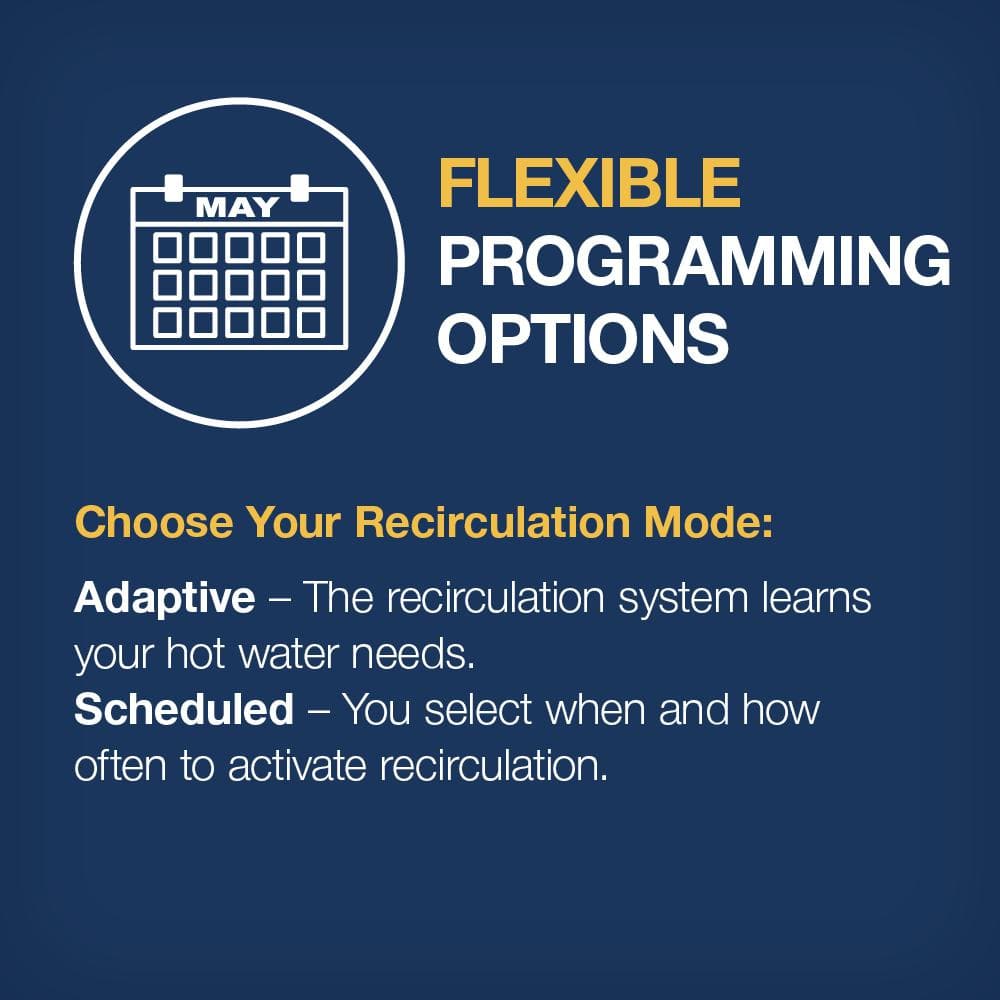 MAY

FLEXIBLE PROGRAMMING OPTIONS

Choose Your Recirculation Mode:

Adaptive – The recirculation system learns your hot water needs.
Scheduled – You select when and how often to activate recirculation.